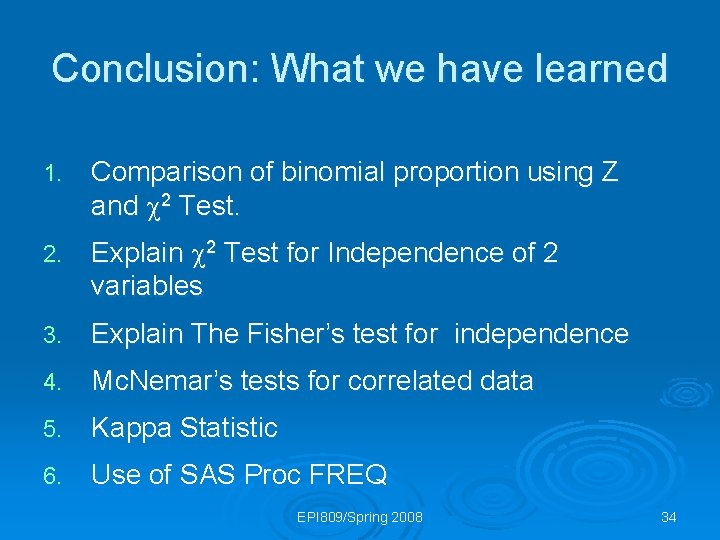 Conclusion: What we have learned

1. Comparison of binomial proportion using Z and $\chi^2$ Test.
2. Explain $\chi^2$ Test for Independence of 2 variables
3. Explain The Fisher's test for independence
4. McNemar's tests for correlated data
5. Kappa Statistic
6. Use of SAS Proc FREQ

EPI809/Spring 2008

34